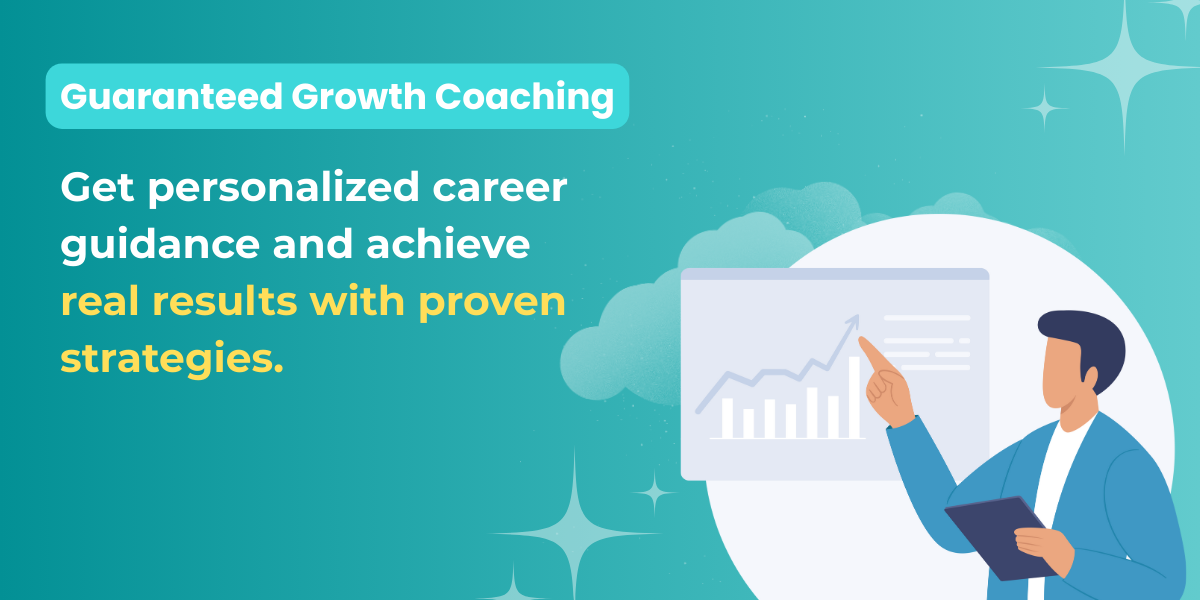 Guaranteed Growth Coaching

Get personalized career guidance and achieve real results with proven strategies.